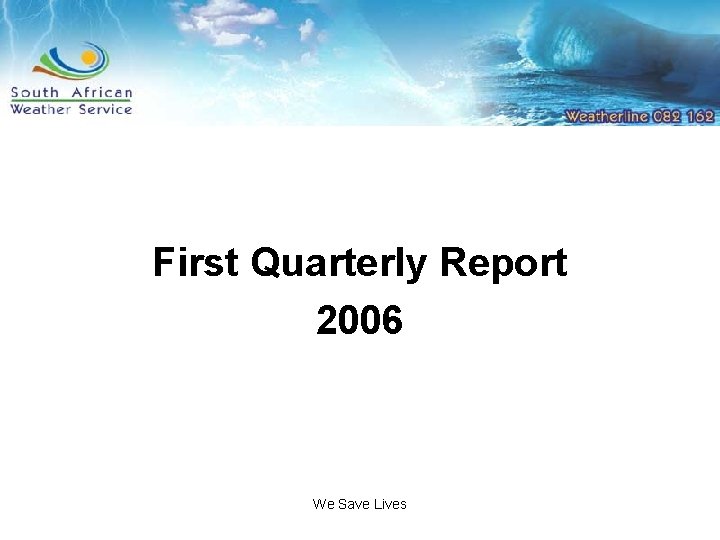 South African
Weather Service

Weatherline 082 162

First Quarterly Report
2006

We Save Lives